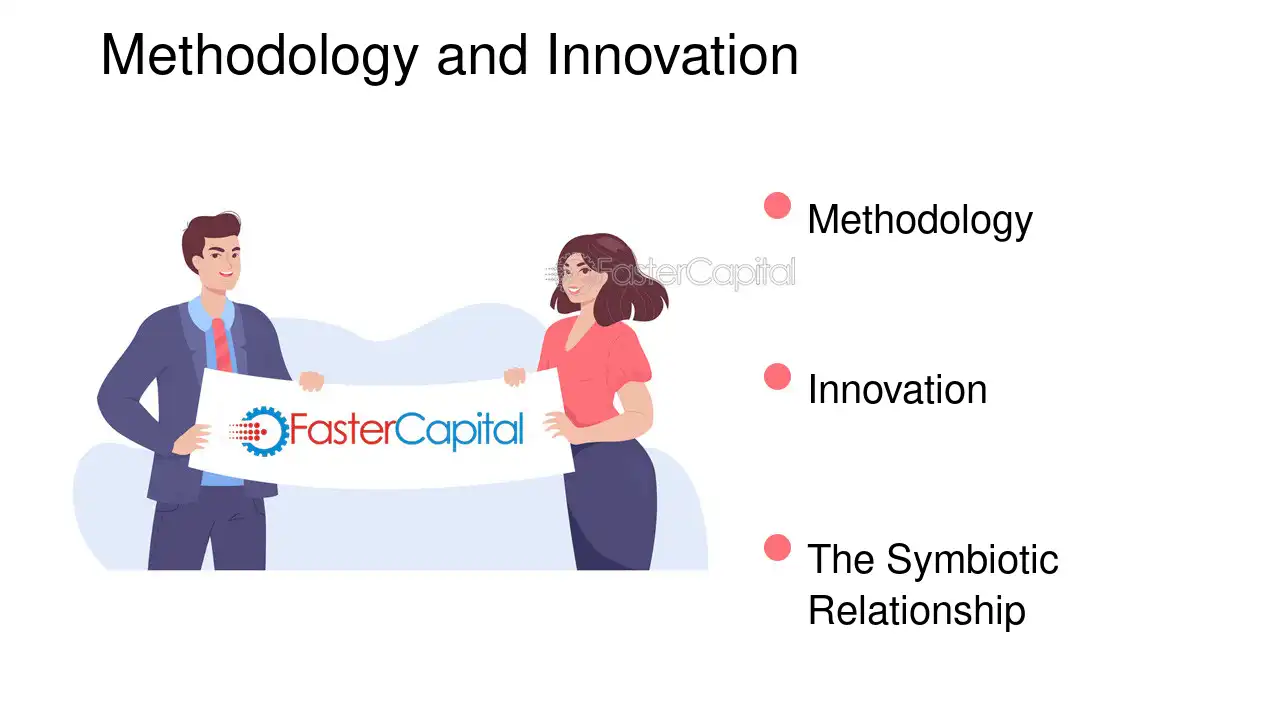 Methodology and Innovation

FasterCapital

• Methodology

• Innovation

• The Symbiotic Relationship

FasterCapital